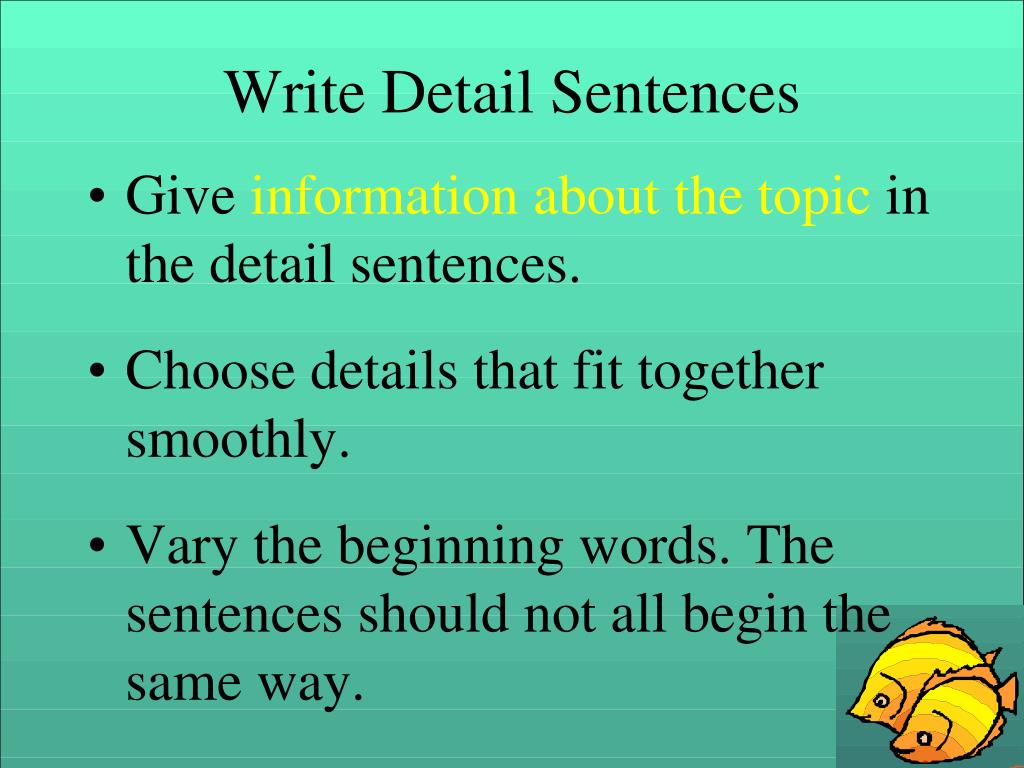 Write Detail Sentences

• Give information about the topic in the detail sentences.

• Choose details that fit together smoothly.

• Vary the beginning words. The sentences should not all begin the same way.